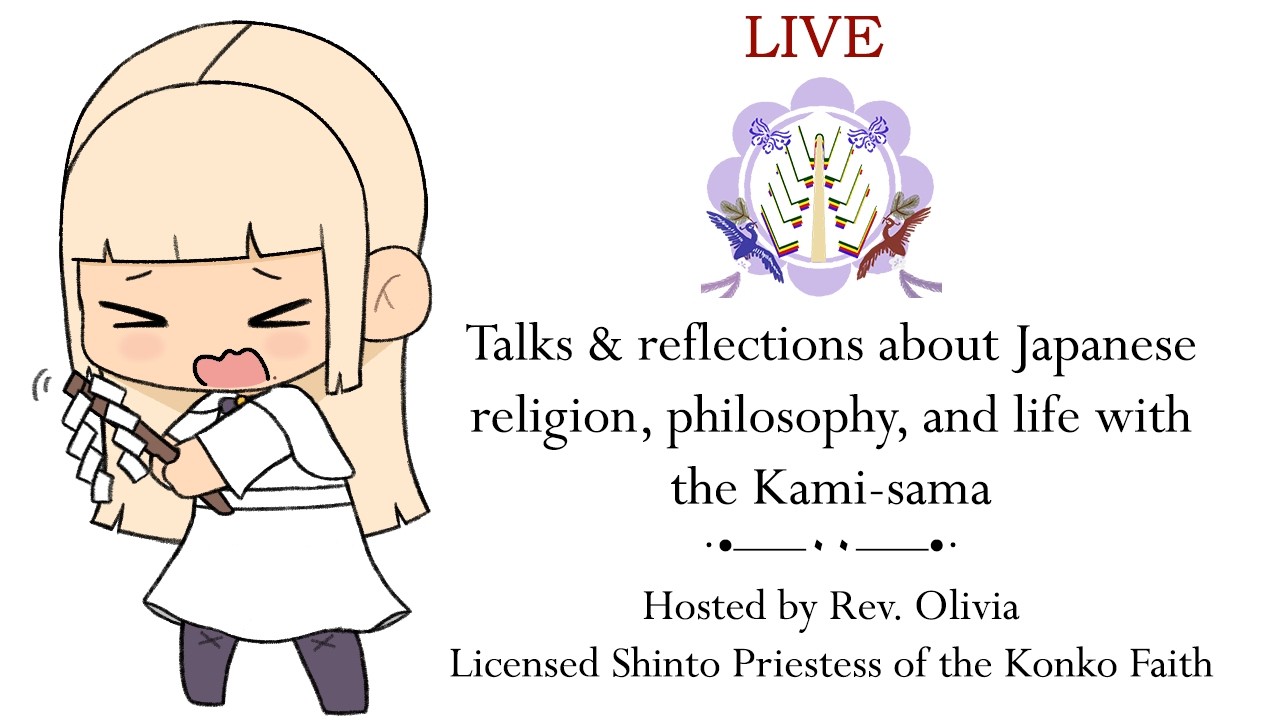 LIVE

Talks & reflections about Japanese religion, philosophy, and life with the Kami-sama

Hosted by Rev. Olivia
Licensed Shinto Priestess of the Konko Faith